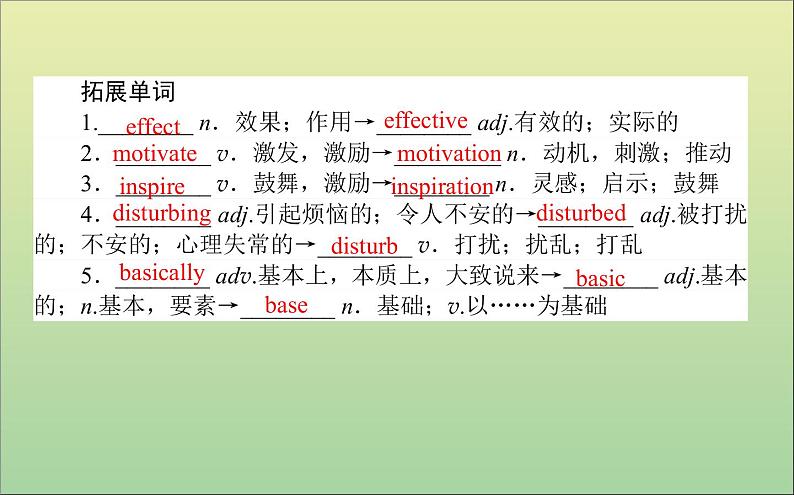 拓展单词

1. effect n．效果；作用→effective adj.有效的；实际的

2．motivate v．激发，激励→motivation n．动机，刺激；推动

3．inspire v．鼓舞，激励→inspiration n．灵感；启示；鼓舞

4．disturbing adj.引起烦恼的；令人不安的→disturbed adj.被打扰的；不安的；心理失常的→disturb v．打扰；扰乱；打乱

5．basically adv.基本上，本质上，大致说来→basic adj.基本的；n.基本，要素→base n．基础；v.以……为基础